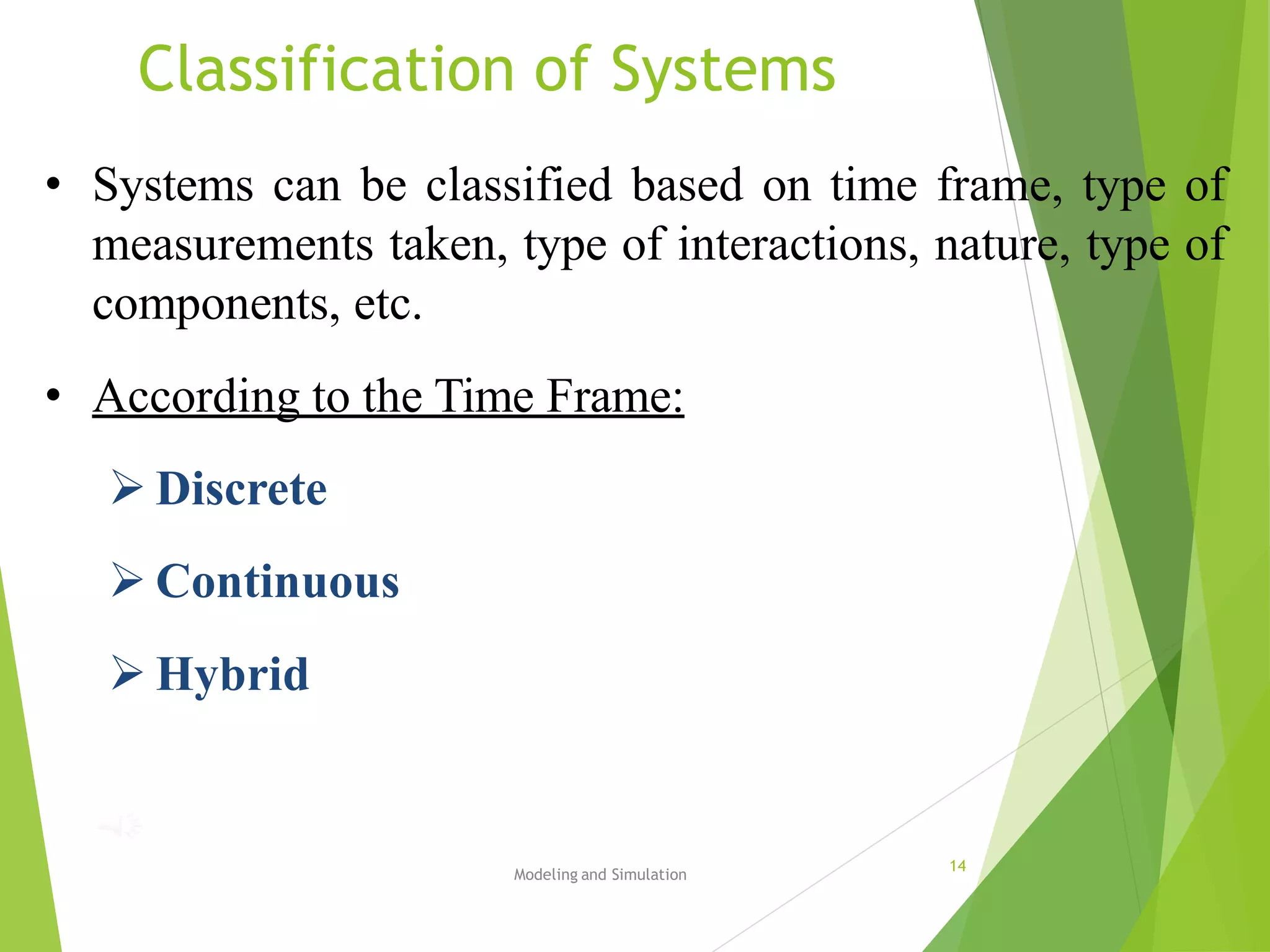 Classification of Systems

• Systems can be classified based on time frame, type of measurements taken, type of interactions, nature, type of components, etc.

• According to the Time Frame:

➢ Discrete

➢ Continuous

➢ Hybrid

Modeling and Simulation

14